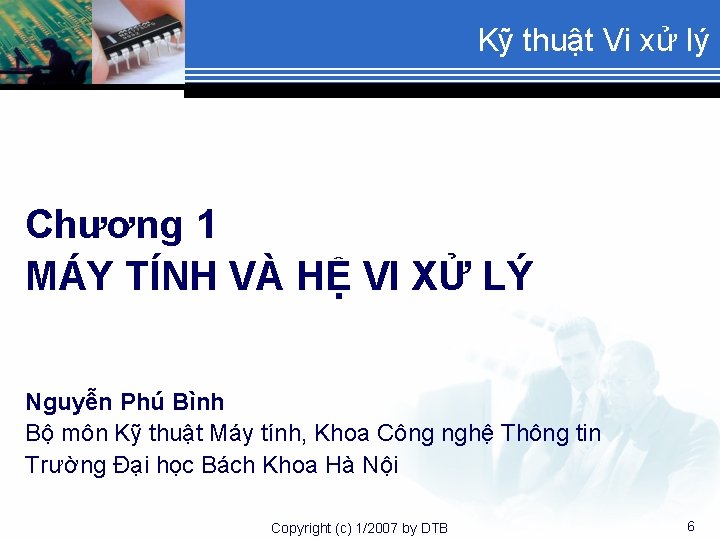 Kỹ thuật Vi xử lý

Chương 1
MÁY TÍNH VÀ HỆ VI XỬ LÝ

Nguyễn Phú Bình
Bộ môn Kỹ thuật Máy tính, Khoa Công nghệ Thông tin
Trường Đại học Bách Khoa Hà Nội

Copyright (c) 1/2007 by DTB

6